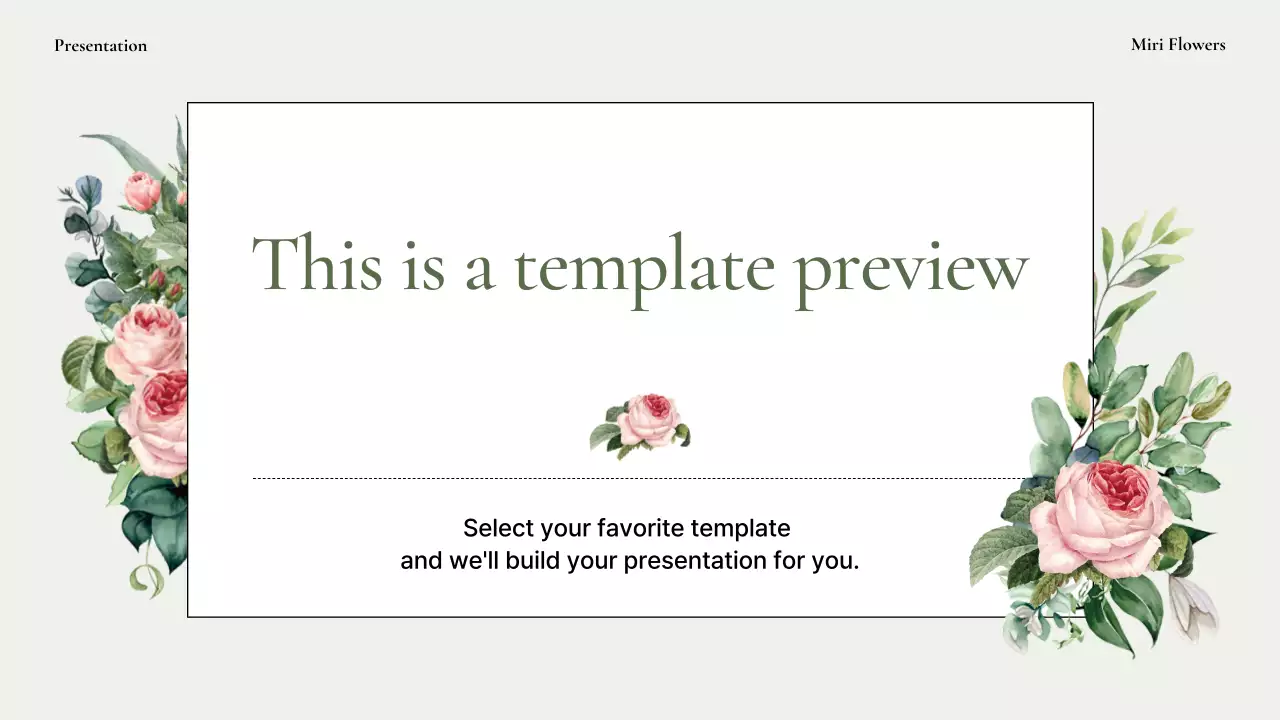 Presentation

Miri Flowers

This is a template preview

Select your favorite template
and we'll build your presentation for you.